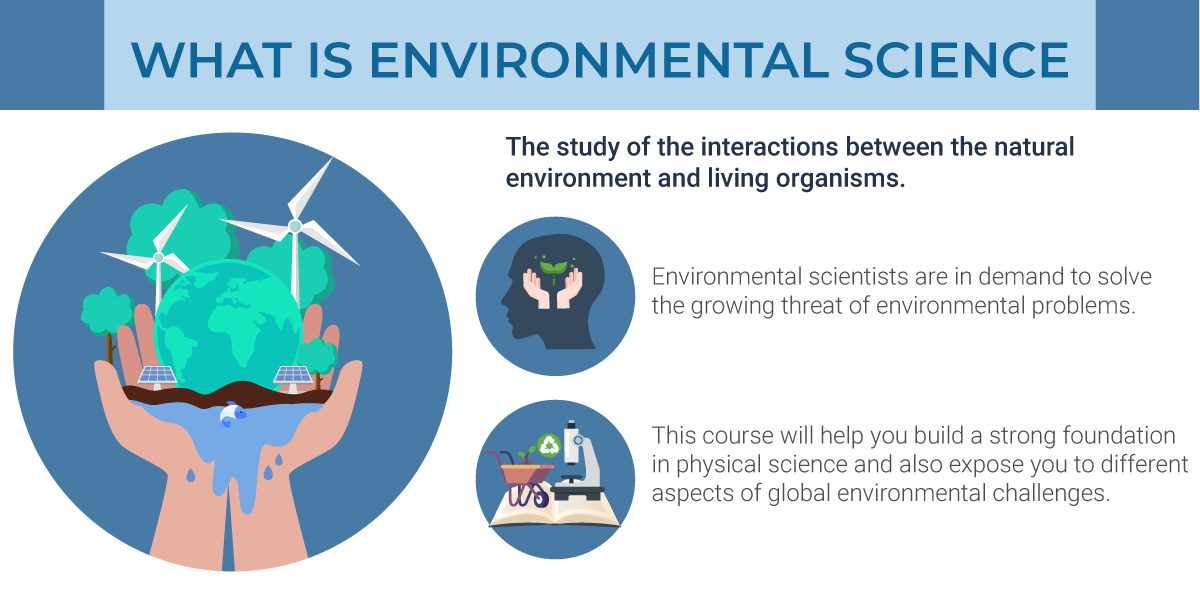 WHAT IS ENVIRONMENTAL SCIENCE

The study of the interactions between the natural environment and living organisms.

Environmental scientists are in demand to solve the growing threat of environmental problems.

This course will help you build a strong foundation in physical science and also expose you to different aspects of global environmental challenges.